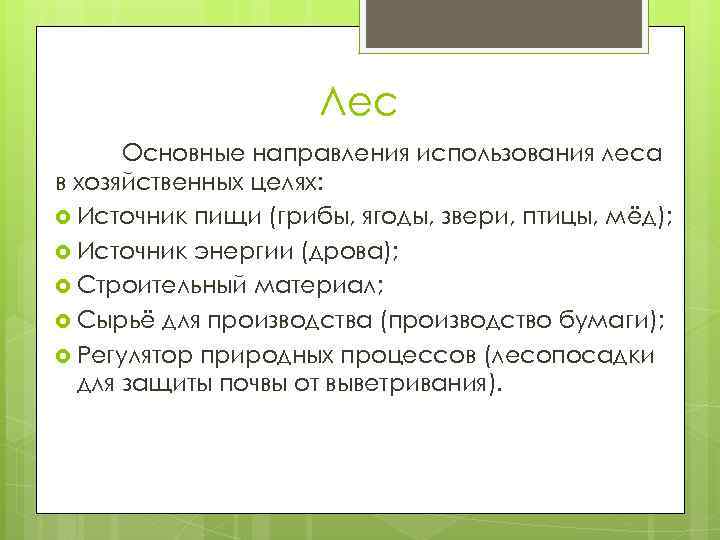 Лес

Основные направления использования леса в хозяйственных целях:

Источник пищи (грибы, ягоды, звери, птицы, мёд);
Источник энергии (дрова);
Строительный материал;
Сырьё для производства (производство бумаги);
Регулятор природных процессов (лесопосадки для защиты почвы от выветривания).